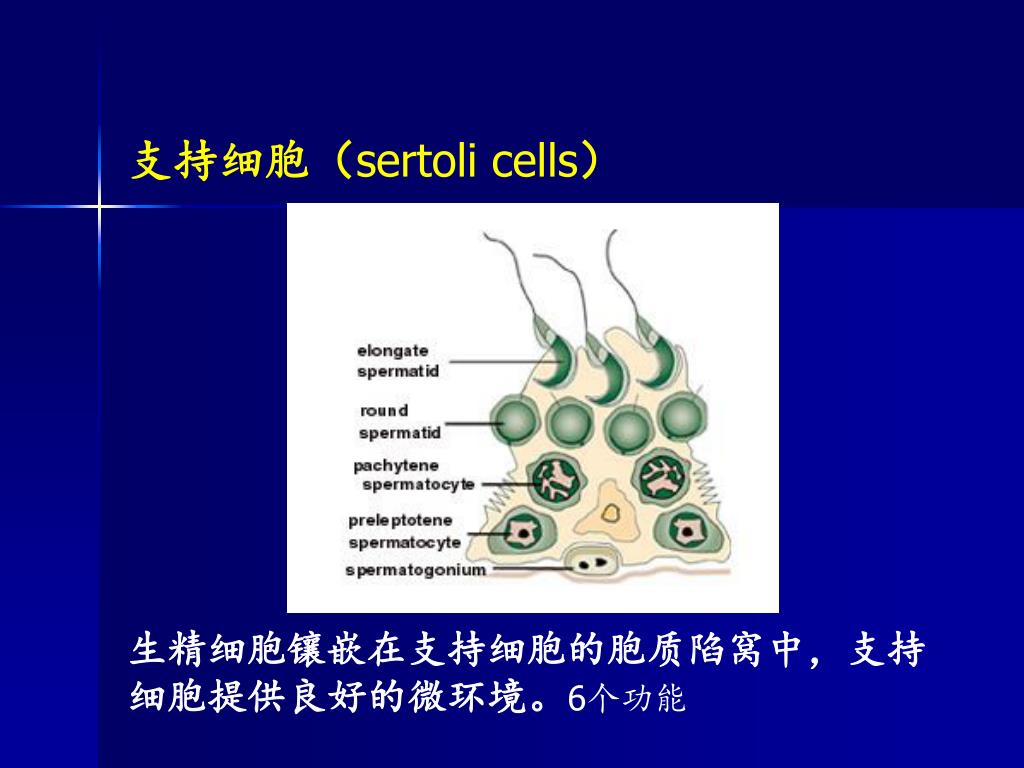 支持细胞（sertoli cells）

elongate spermatid

round spermatid

pachytene spermatocyte

preleptotene spermatocyte

spermatogonium

生精细胞镶嵌在支持细胞的胞质陷窝中，支持细胞提供良好的微环境。6个功能